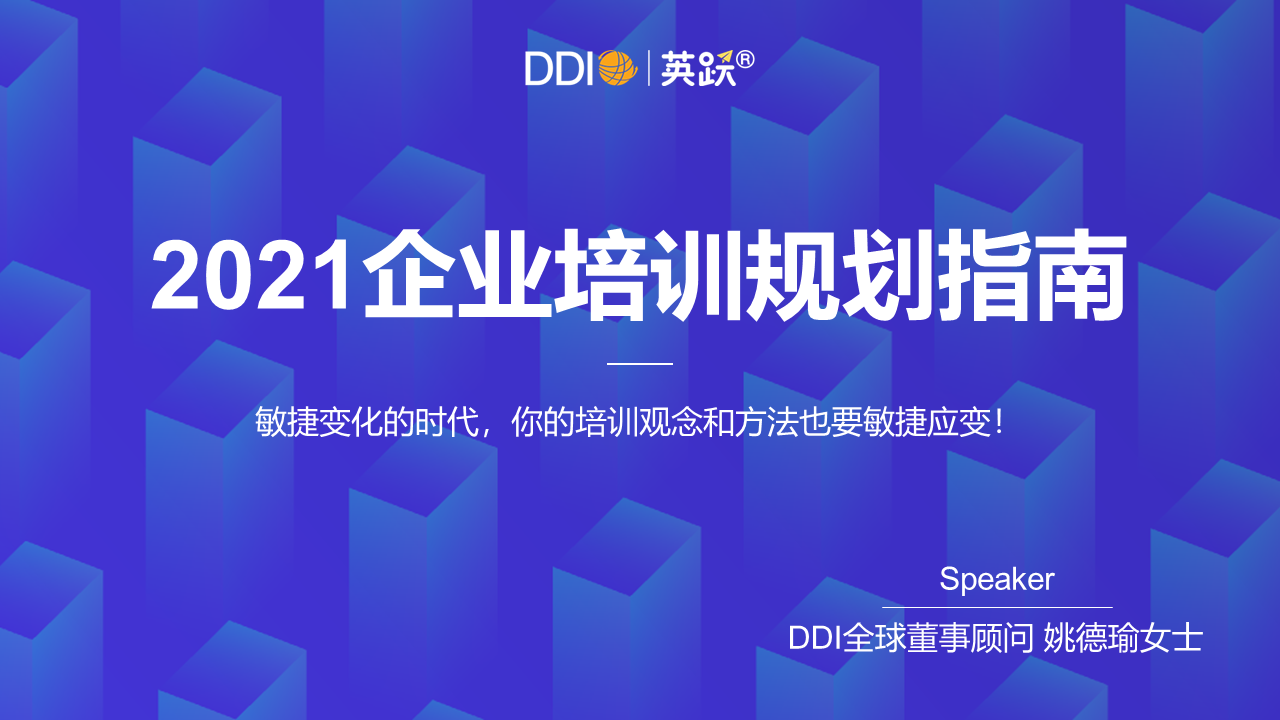 DDI | 英跃®

2021企业培训规划指南

敏捷变化的时代，你的培训观念和方法也要敏捷应变！

Speaker

DDI全球董事顾问 姚德瑜女士